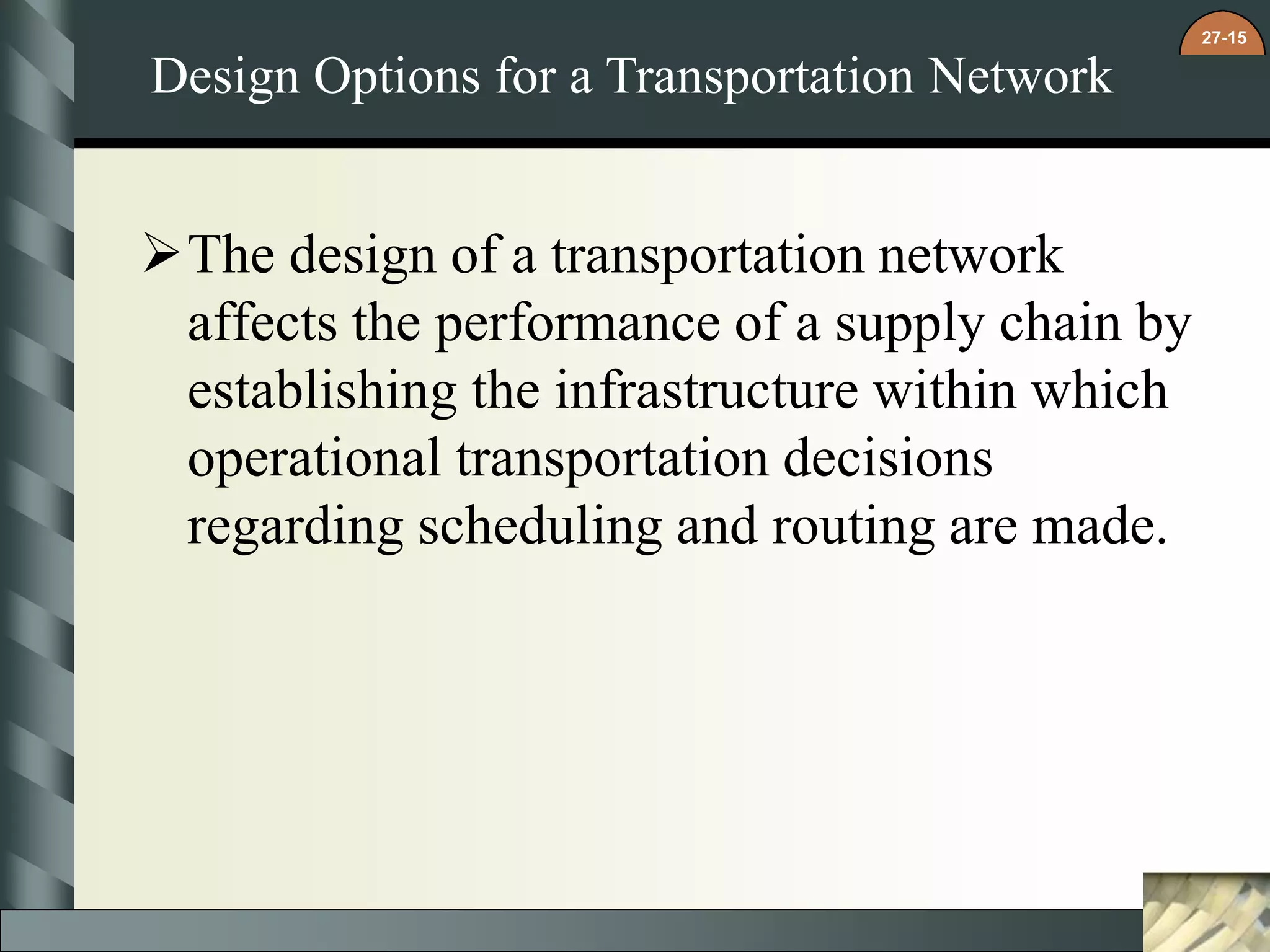 27-15

Design Options for a Transportation Network

➢ The design of a transportation network affects the performance of a supply chain by establishing the infrastructure within which operational transportation decisions regarding scheduling and routing are made.